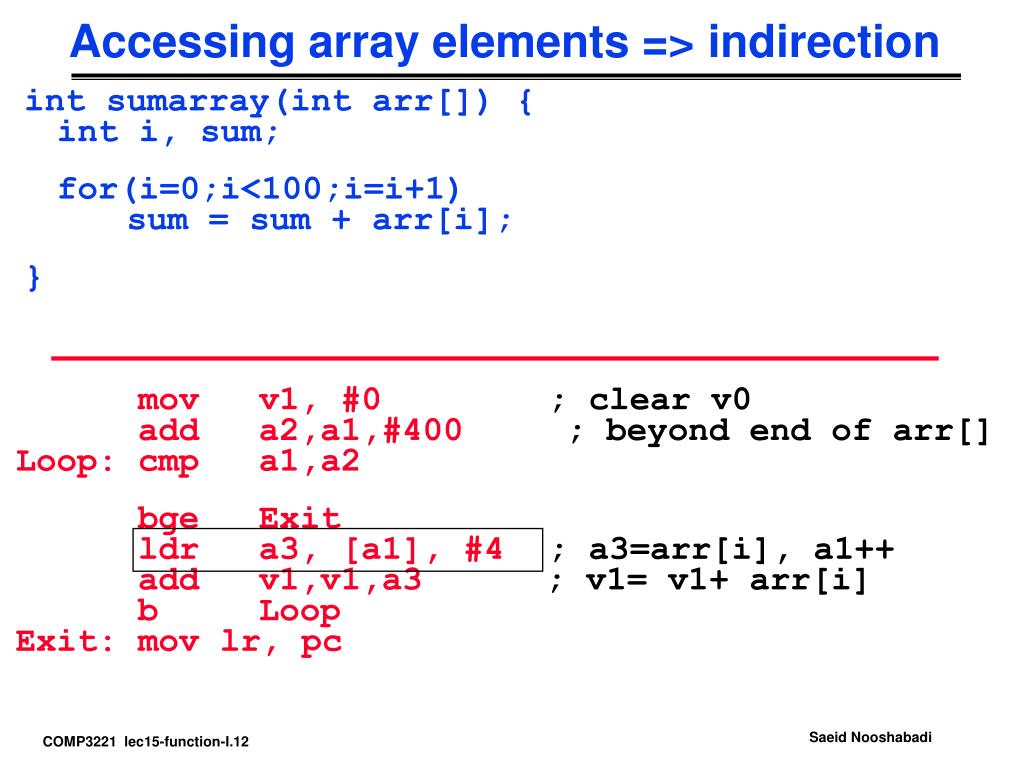 Accessing array elements => indirection

int sumarray(int arr[]) {
 int i, sum;

 for(i=0;i<100;i=i+1)
 sum = sum + arr[i];

}

mov v1, #0 ; clear v0
add a2,a1,#400 ; beyond end of arr[]
Loop: cmp a1,a2

bge Exit
ldr a3, [a1], #4 ; a3=arr[i], a1++
add v1,v1,a3 ; v1= v1+ arr[i]
b Loop
Exit: mov lr, pc

COMP3221 lec15-function-I.12

Saeid Nooshabadi